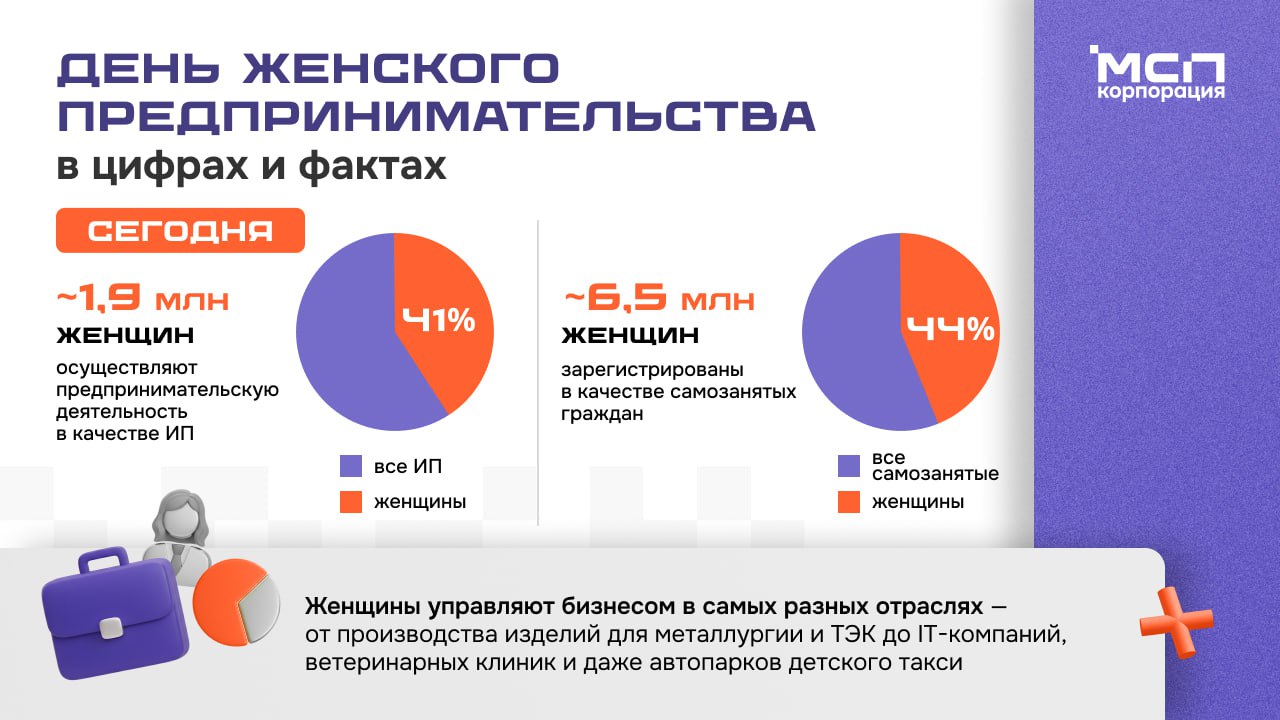 ДЕНЬ ЖЕНСКОГО ПРЕДПРИНИМАТЕЛЬСТВА
в цифрах и фактах

МСП корпорация

СЕГОДНЯ

~1,9 млн
ЖЕНЩИН
осуществляют предпринимательскую деятельность в качестве ИП

41%

все ИП
женщины

~6,5 млн
ЖЕНЩИН
зарегистрированы в качестве самозанятых граждан

44%

все самозанятые
женщины

Женщины управляют бизнесом в самых разных отраслях — от производства изделий для металлургии и ТЭК до IT-компаний, ветеринарных клиник и даже автопарков детского такси